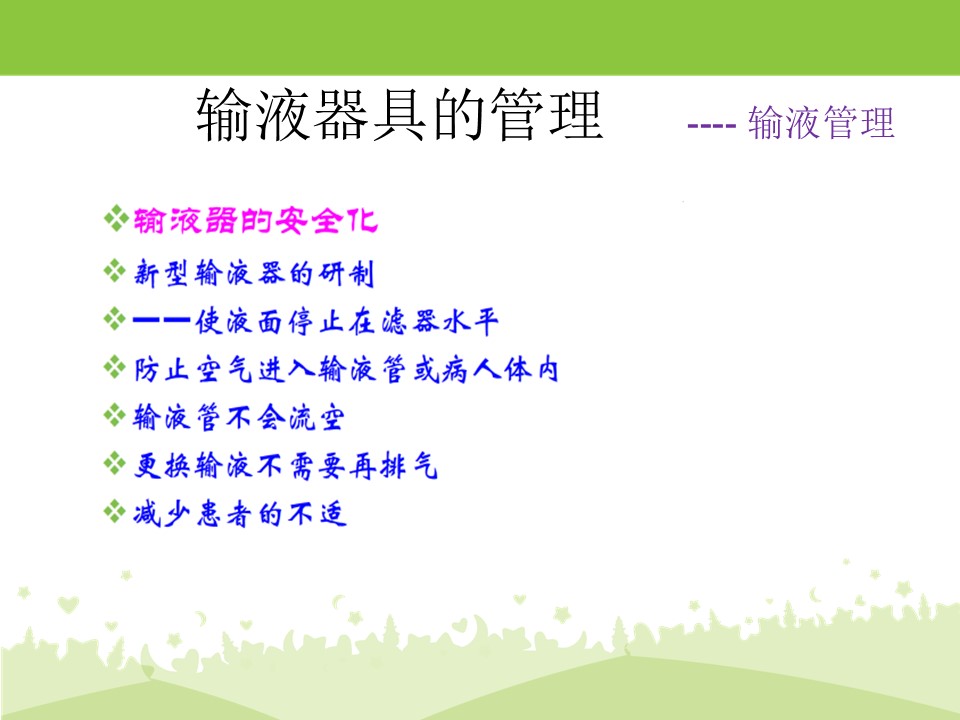 输液器具的管理 ---- 输液管理

❖输液器的安全化

❖新型输液器的研制

❖——使液面停止在滤器水平

❖防止空气进入输液管或病人体内

❖输液管不会流空

❖更换输液不需要再排气

❖减少患者的不适